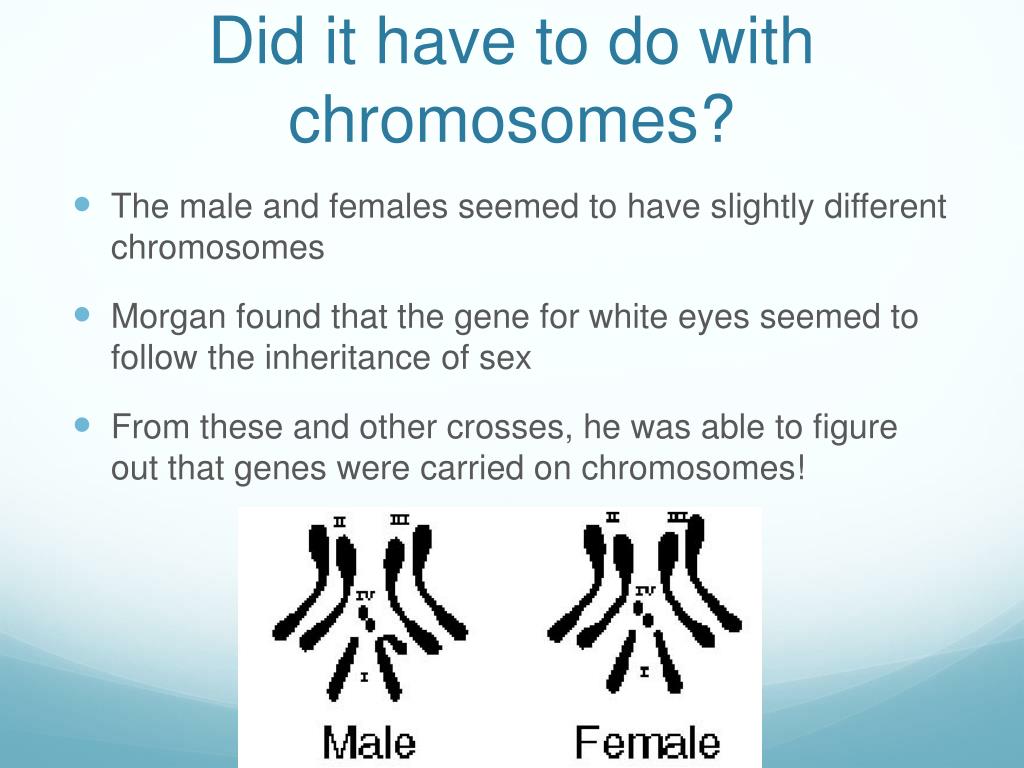 Did it have to do with chromosomes?

The male and females seemed to have slightly different chromosomes

Morgan found that the gene for white eyes seemed to follow the inheritance of sex

From these and other crosses, he was able to figure out that genes were carried on chromosomes!

II III IV I
Male

II III IV I
Female